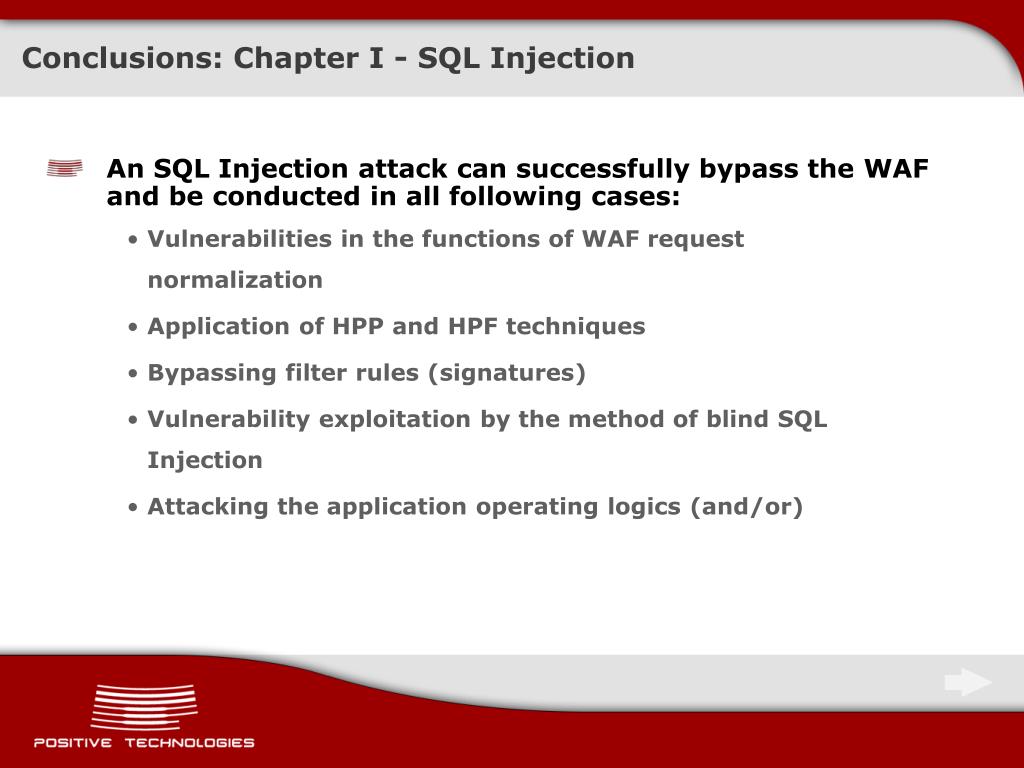 Conclusions: Chapter I - SQL Injection

An SQL Injection attack can successfully bypass the WAF and be conducted in all following cases:

• Vulnerabilities in the functions of WAF request normalization

• Application of HPP and HPF techniques

• Bypassing filter rules (signatures)

• Vulnerability exploitation by the method of blind SQL Injection

• Attacking the application operating logics (and/or)

POSITIVE TECHNOLOGIES